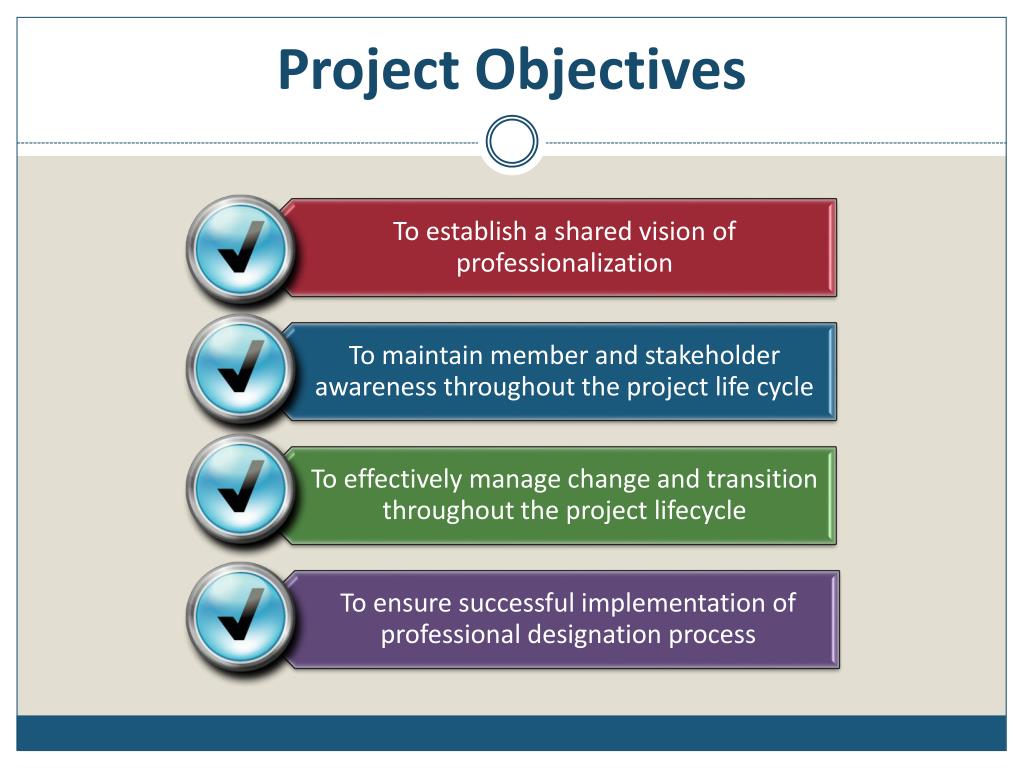 Project Objectives

To establish a shared vision of professionalization

To maintain member and stakeholder awareness throughout the project life cycle

To effectively manage change and transition throughout the project lifecycle

To ensure successful implementation of professional designation process